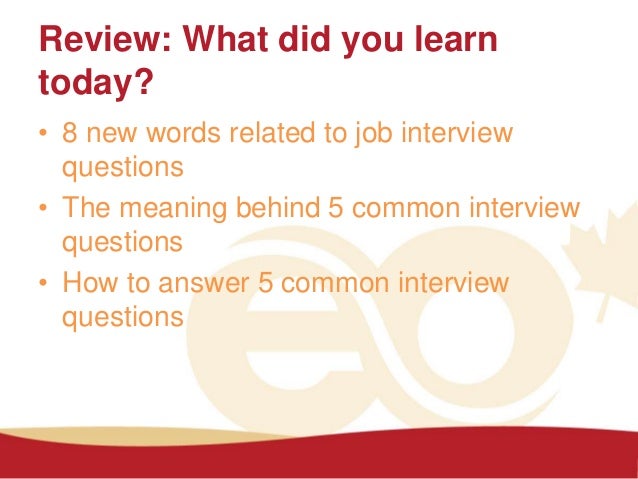 Review: What did you learn today?

• 8 new words related to job interview questions
• The meaning behind 5 common interview questions
• How to answer 5 common interview questions